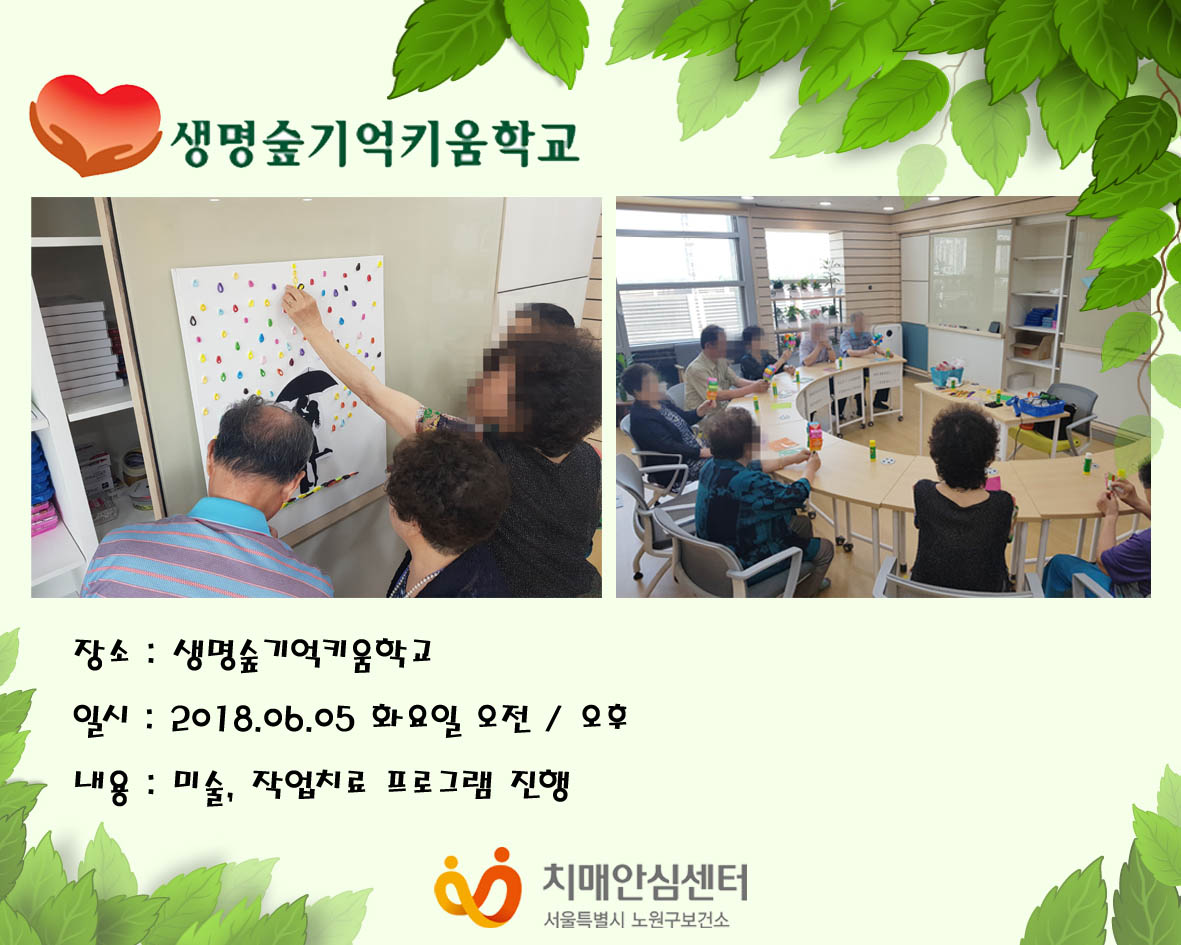 생명숲기억키움학교

장소 : 생명숲기억키움학교

일시 : 2018.06.05 화요일 오전 / 오후

내용 : 미술, 작업치료 프로그램 진행

치매안심센터
서울특별시 노원구보건소